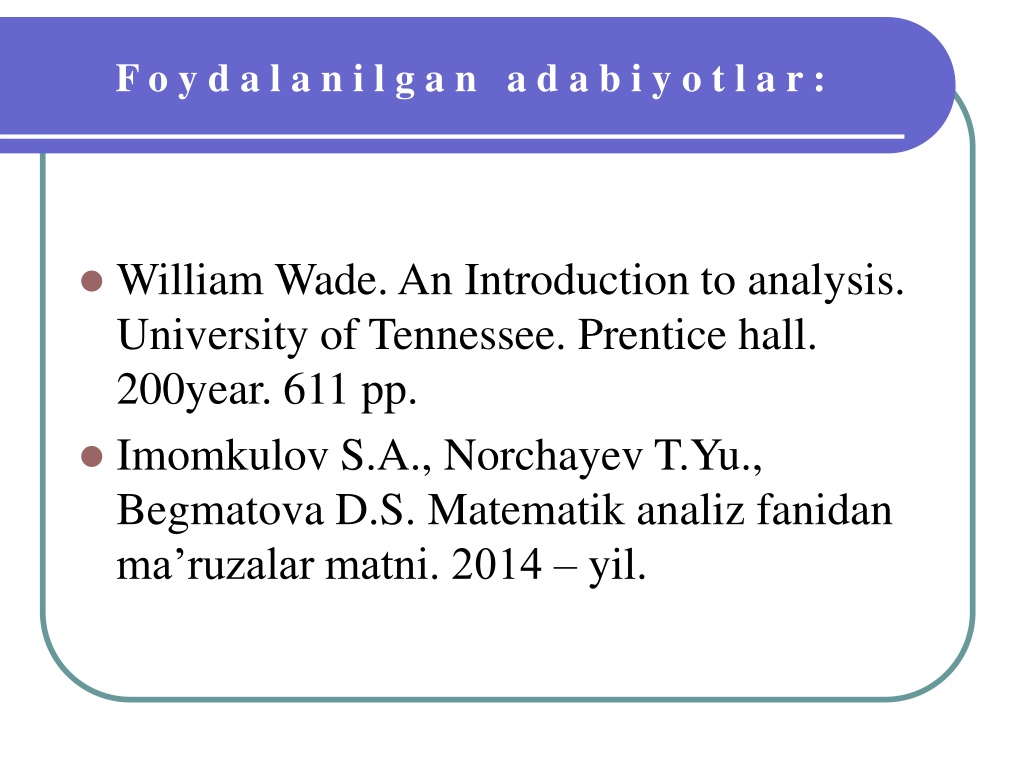 Foydalanilgan adabiyotlar:

William Wade. An Introduction to analysis. University of Tennessee. Prentice hall. 200year. 611 pp.

Imomkulov S.A., Norchayev T.Yu., Begmatova D.S. Matematik analiz fanidan ma’ruzalar matni. 2014 – yil.